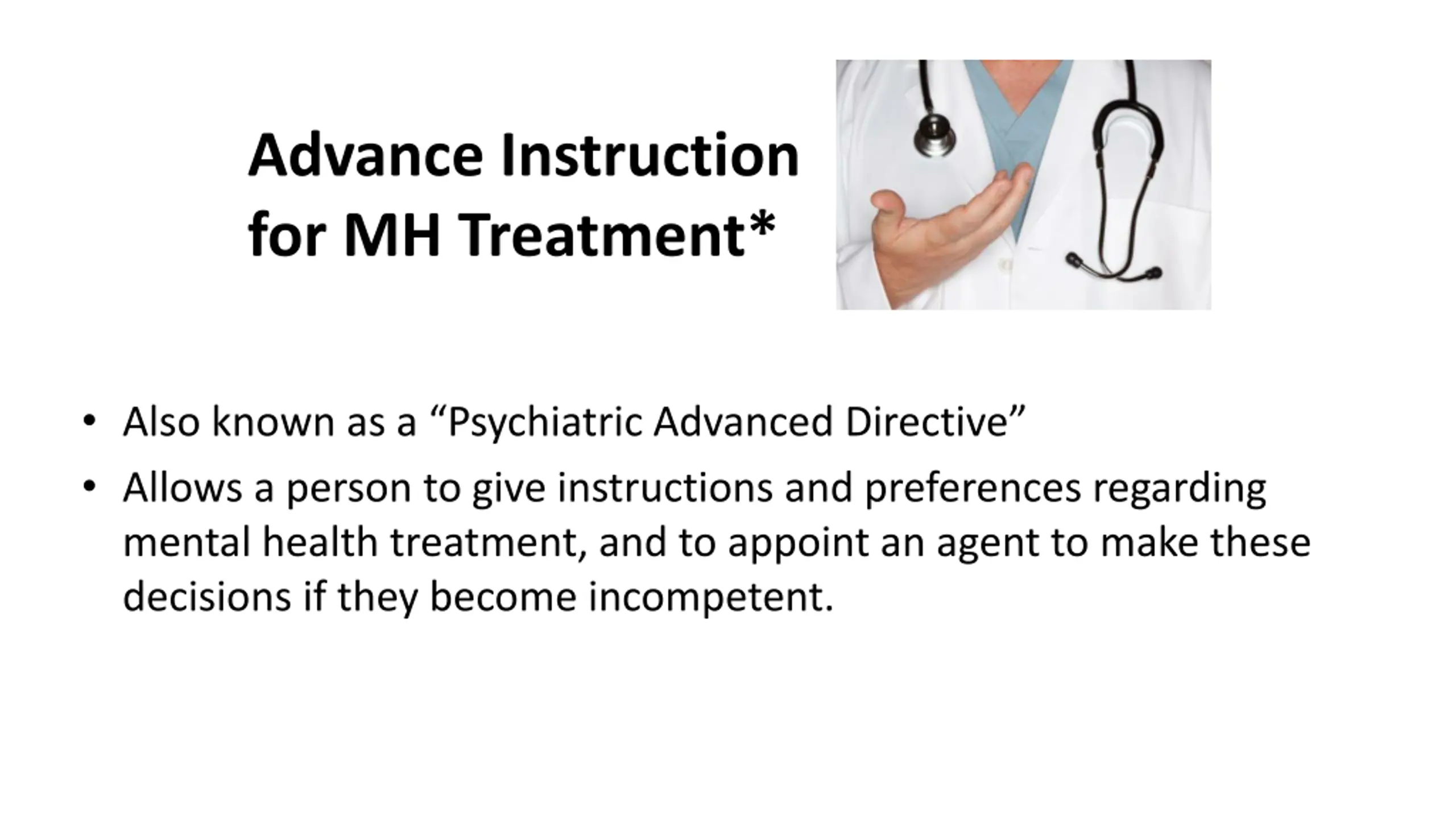 Advance Instruction for MH Treatment*

• Also known as a “Psychiatric Advanced Directive”
• Allows a person to give instructions and preferences regarding mental health treatment, and to appoint an agent to make these decisions if they become incompetent.